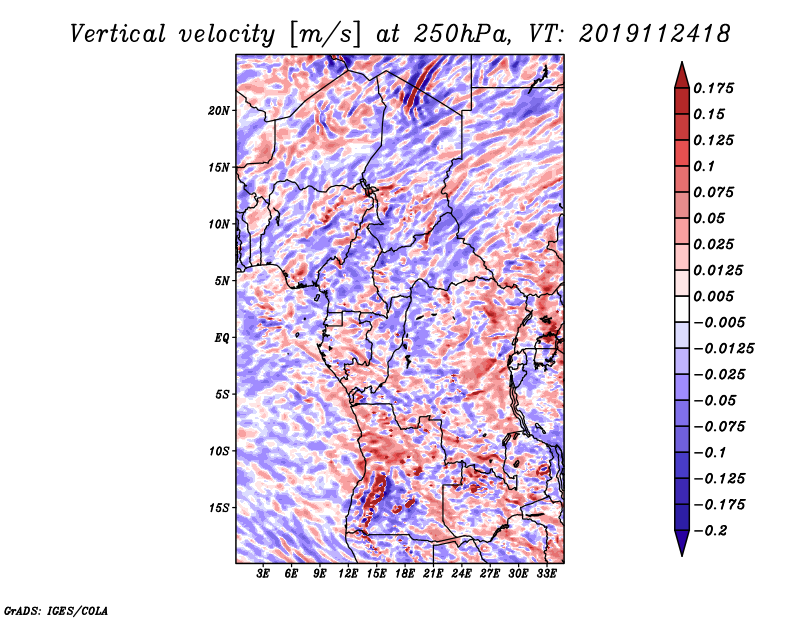 Vertical velocity [m/s] at 250hPa, VT: 2019112418

20N
15N
10N
5N
EQ
5S
10S
15S

3E 6E 9E 12E 15E 18E 21E 24E 27E 30E 33E

0.175
0.15
0.125
0.1
0.075
0.05
0.025
0.0125
0.005
−0.005
−0.0125
−0.025
−0.05
−0.075
−0.1
−0.125
−0.175
−0.2

GrADS: IGES/COLA